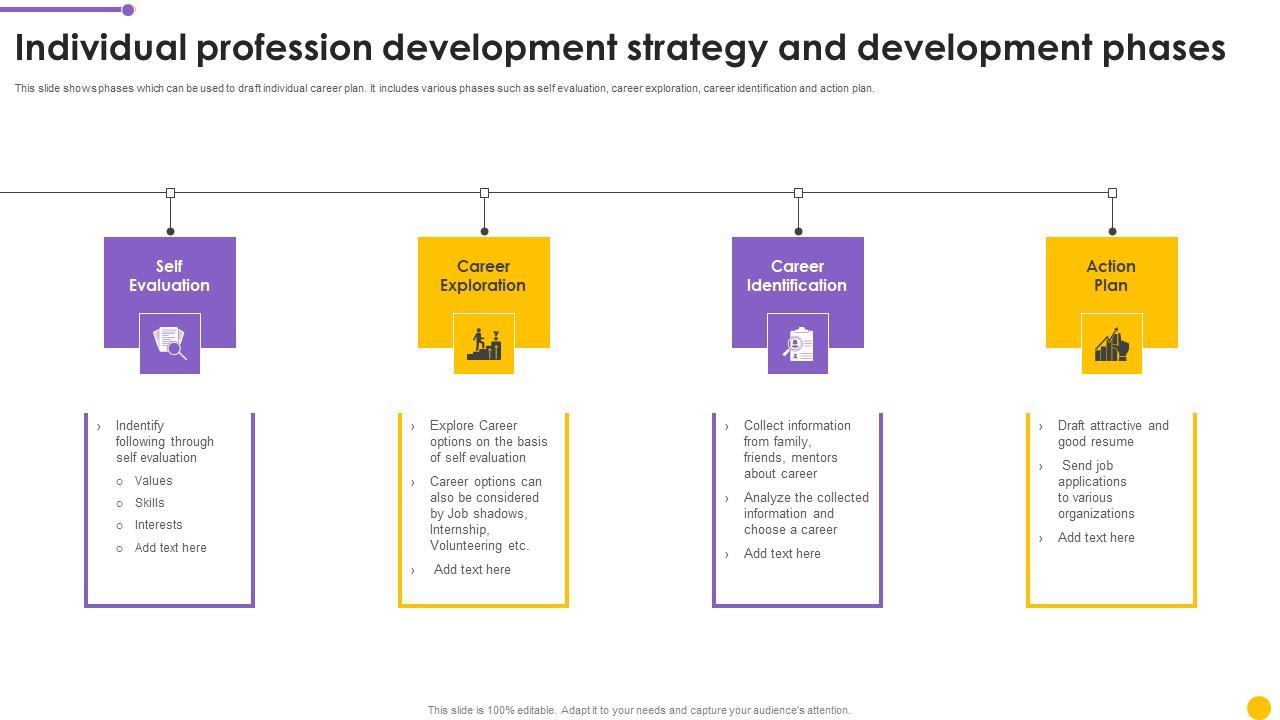 Individual profession development strategy and development phases

This slide shows phases which can be used to draft individual career plan. It includes various phases such as self evaluation, career exploration, career identification and action plan.

Self Evaluation

› Indentify following through self evaluation
○ Values
○ Skills
○ Interests
○ Add text here

Career Exploration

› Explore Career options on the basis of self evaluation
› Career options can also be considered by Job shadows, Internship, Volunteering etc.
› Add text here

Career Identification

› Collect information from family, friends, mentors about career
› Analyze the collected information and choose a career
› Add text here

Action Plan

› Draft attractive and good resume
› Send job applications to various organizations
› Add text here

This slide is 100% editable. Adapt it to your needs and capture your audience's attention.